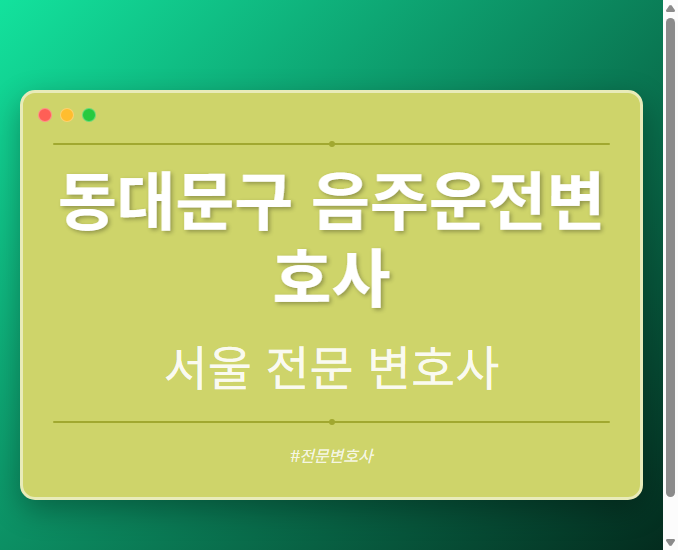 동대문구 음주운전변호사

서울 전문 변호사

#전문변호사